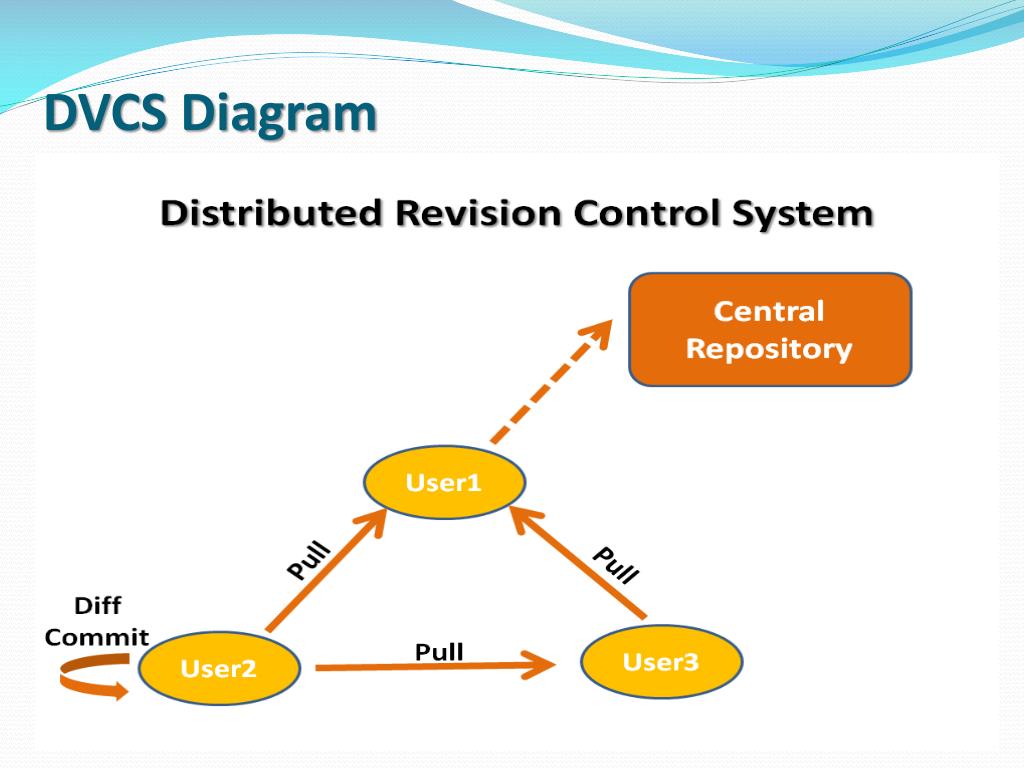 DVCS Diagram

Distributed Revision Control System

Central Repository

User1

Pull

Pull

Diff
Commit

User2

Pull

User3